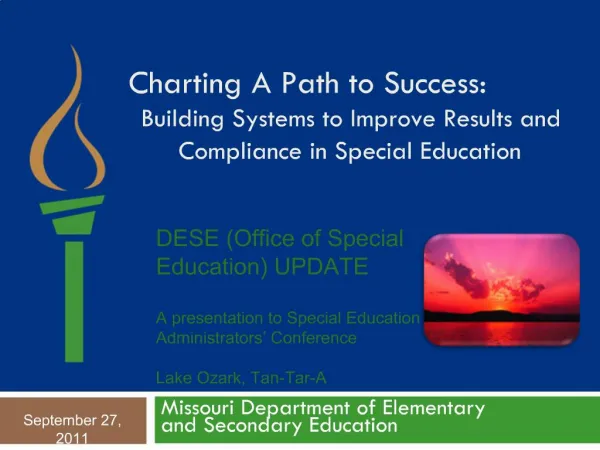 Charting A Path to Success:
Building Systems to Improve Results and Compliance in Special Education

DESE (Office of Special Education) UPDATE

A presentation to Special Education Administrators' Conference

Lake Ozark, Tan-Tar-A

September 27, 2011

Missouri Department of Elementary and Secondary Education